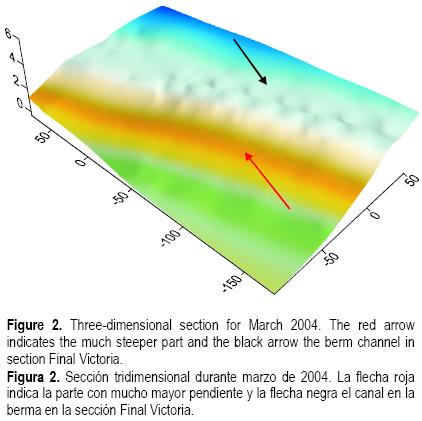 6
4
2
0
50
0
-50
-100
-150
50
0
-50

**Figure 2.** Three-dimensional section for March 2004. The red arrow indicates the much steeper part and the black arrow the berm channel in section Final Victoria.

**Figura 2.** Sección tridimensional durante marzo de 2004. La flecha roja indica la parte con mucho mayor pendiente y la flecha negra el canal en la berma en la sección Final Victoria.